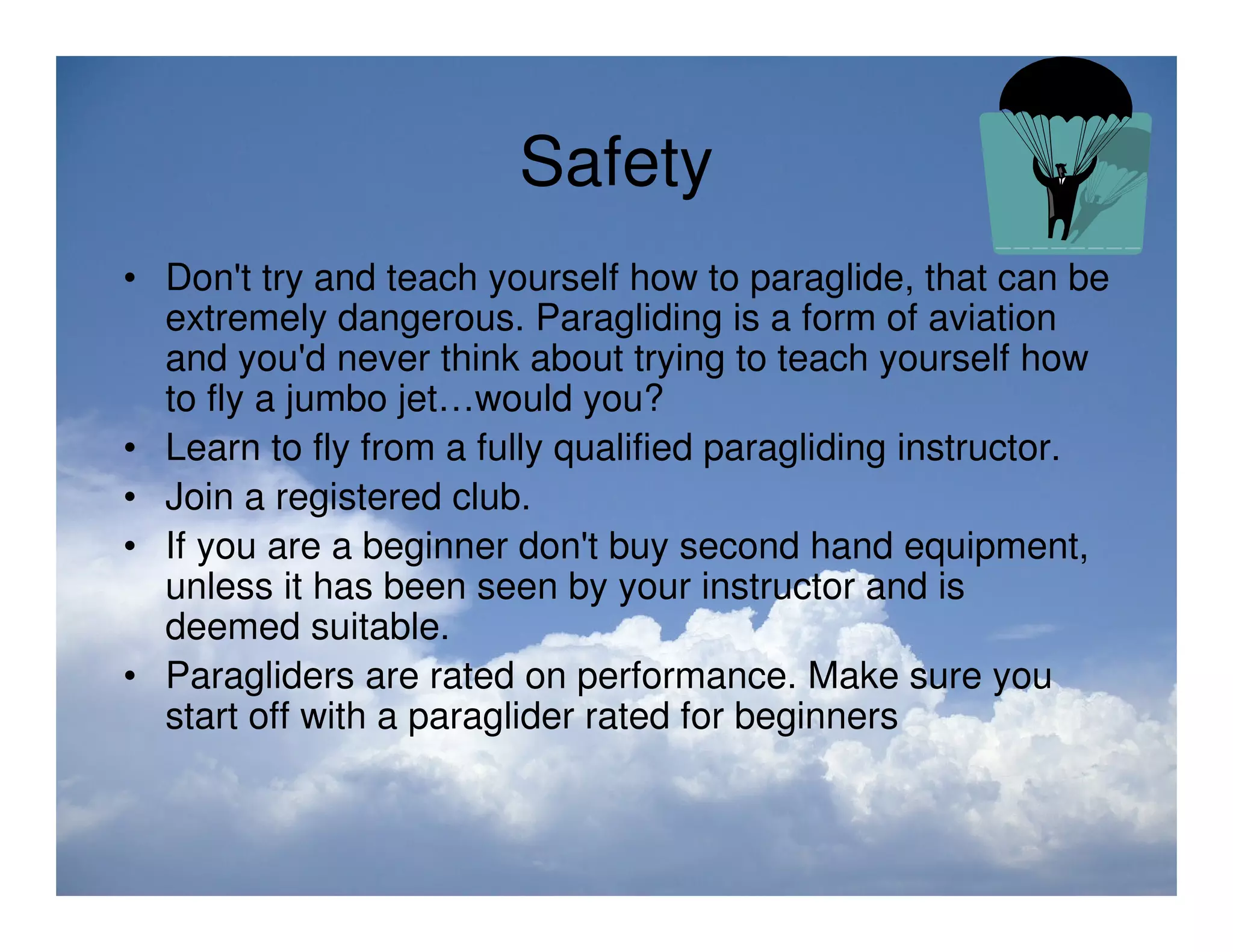 Safety

• Don't try and teach yourself how to paraglide, that can be extremely dangerous. Paragliding is a form of aviation and you'd never think about trying to teach yourself how to fly a jumbo jet…would you?
• Learn to fly from a fully qualified paragliding instructor.
• Join a registered club.
• If you are a beginner don't buy second hand equipment, unless it has been seen by your instructor and is deemed suitable.
• Paragliders are rated on performance. Make sure you start off with a paraglider rated for beginners